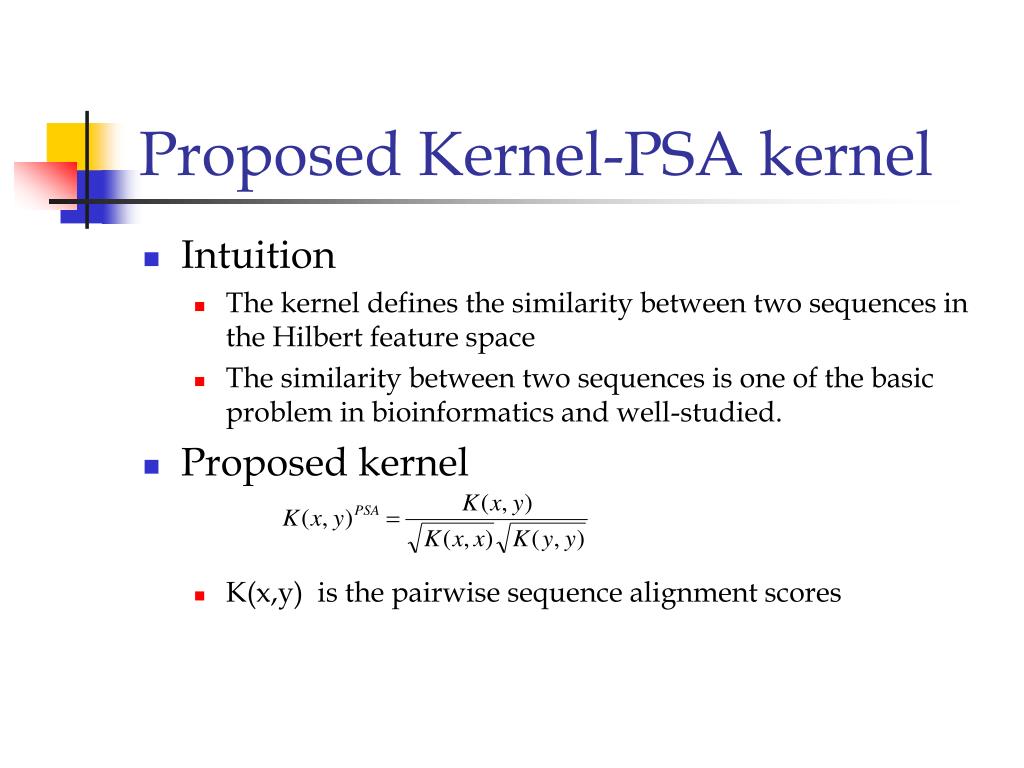 Proposed Kernel-PSA kernel

Intuition

The kernel defines the similarity between two sequences in the Hilbert feature space

The similarity between two sequences is one of the basic problem in bioinformatics and well-studied.

Proposed kernel

$K(x,y)^{PSA} = \frac{K(x,y)}{\sqrt{K(x,x)}\sqrt{K(y,y)}}$

K(x,y) is the pairwise sequence alignment scores